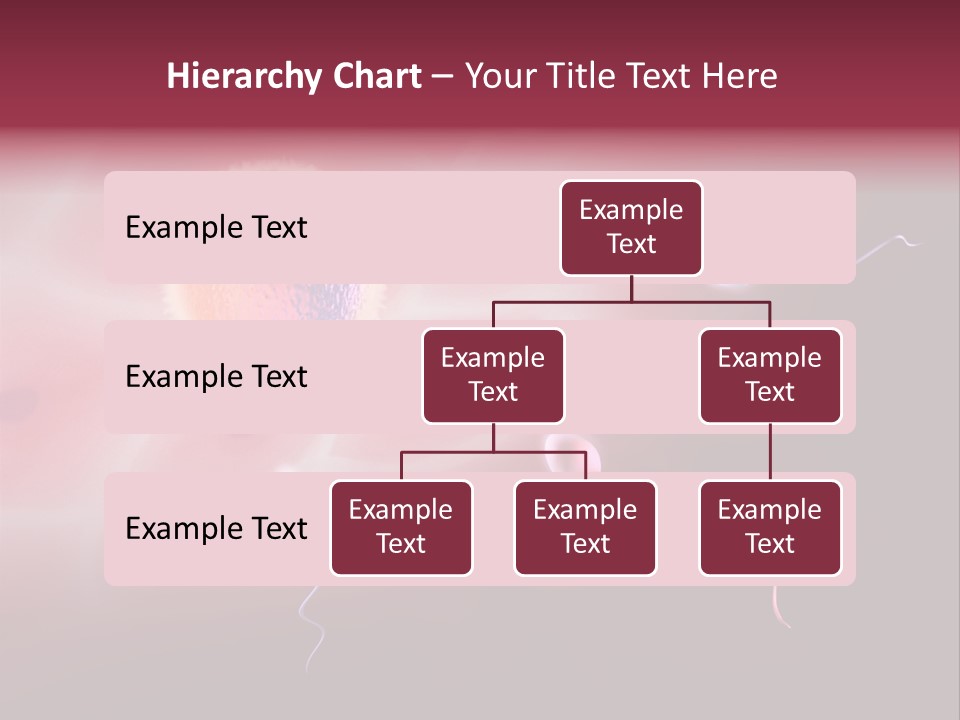 Hierarchy Chart – Your Title Text Here

Example Text

Example Text

Example Text

Example Text

Example Text

Example Text

Example Text

Example Text

Example Text